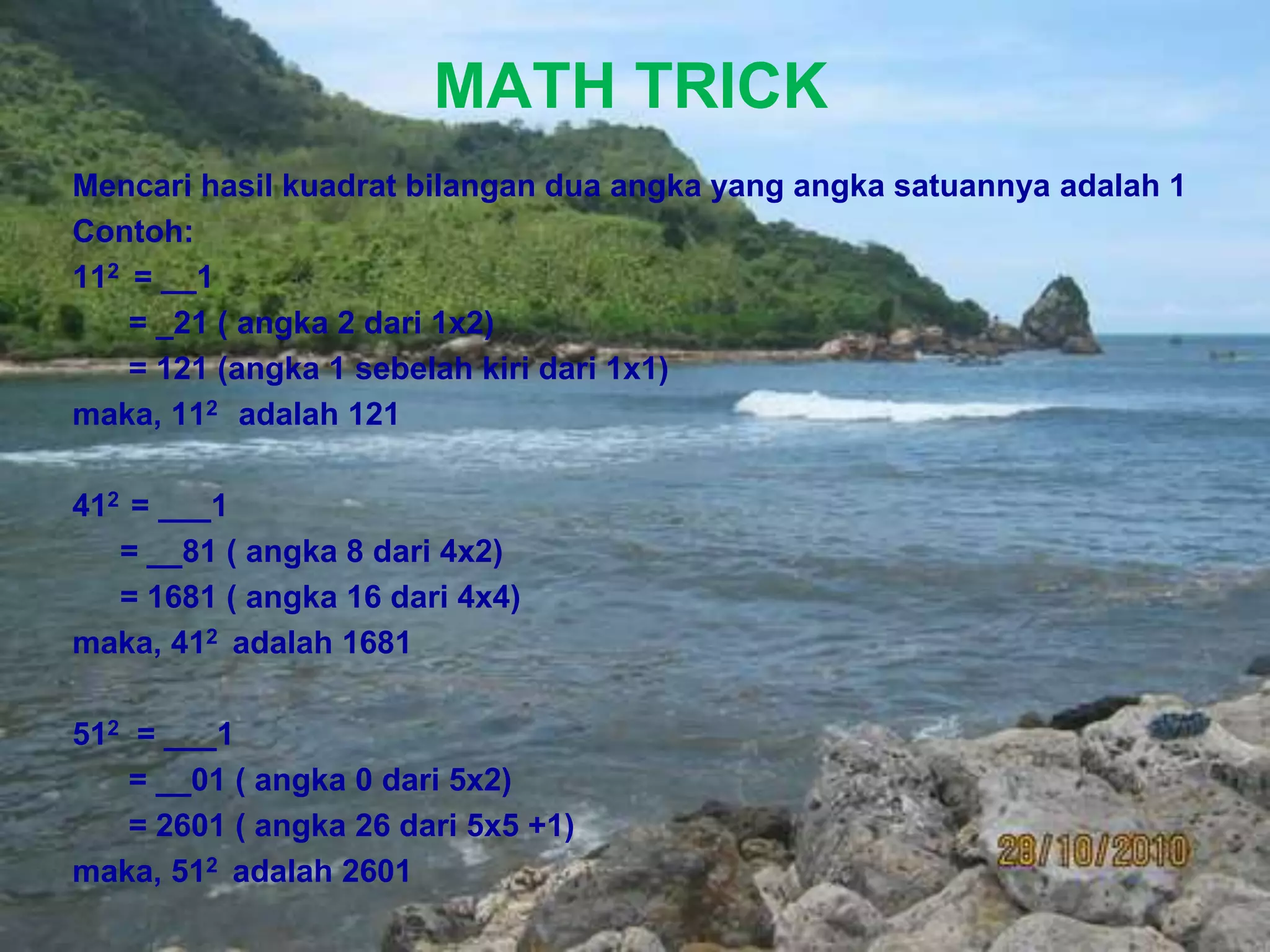 MATH TRICK

Mencari hasil kuadrat bilangan dua angka yang angka satuannya adalah 1
Contoh:
$11^2$ = __1
= _21 ( angka 2 dari 1x2)
= 121 (angka 1 sebelah kiri dari 1x1)
maka, $11^2$ adalah 121

$41^2$ = ___1
= __81 ( angka 8 dari 4x2)
= 1681 ( angka 16 dari 4x4)
maka, $41^2$ adalah 1681

$51^2$ = ___1
= __01 ( angka 0 dari 5x2)
= 2601 ( angka 26 dari 5x5 +1)
maka, $51^2$ adalah 2601

28/10/2010